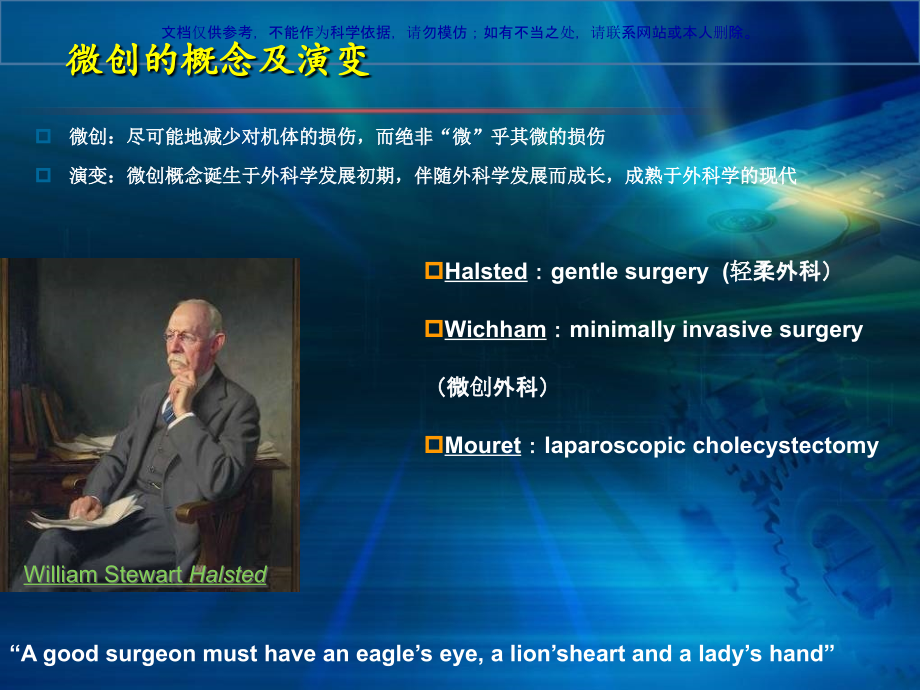 文档仅供参考，不能作为科学依据，请勿模仿；如有不当之处，请联系网站或本人删除。

微创的概念及演变

微创：尽可能地减少对机体的损伤，而绝非“微”乎其微的损伤

演变：微创概念诞生于外科学发展初期，伴随外科学发展而成长，成熟于外科学的现代

Halsted：gentle surgery (轻柔外科）

Wichham：minimally invasive surgery （微创外科）

Mouret：laparoscopic cholecystectomy

William Stewart Halsted

“A good surgeon must have an eagle’s eye, a lion’sheart and a lady’s hand”